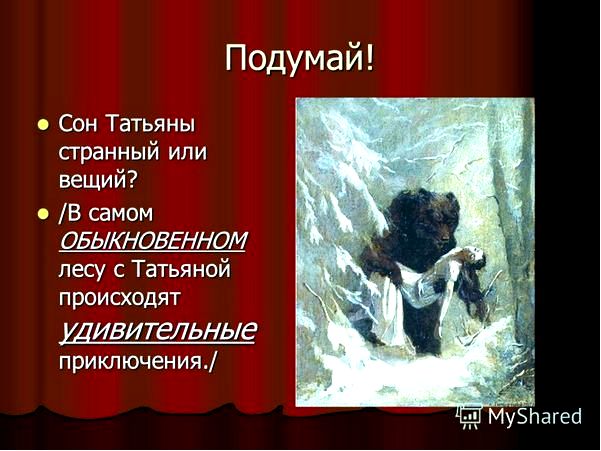 Подумай!

- Сон Татьяны странный или вещий?
- /В самом ОБЫКНОВЕННОМ лесу с Татьяной происходят удивительные приключения./

MyShared